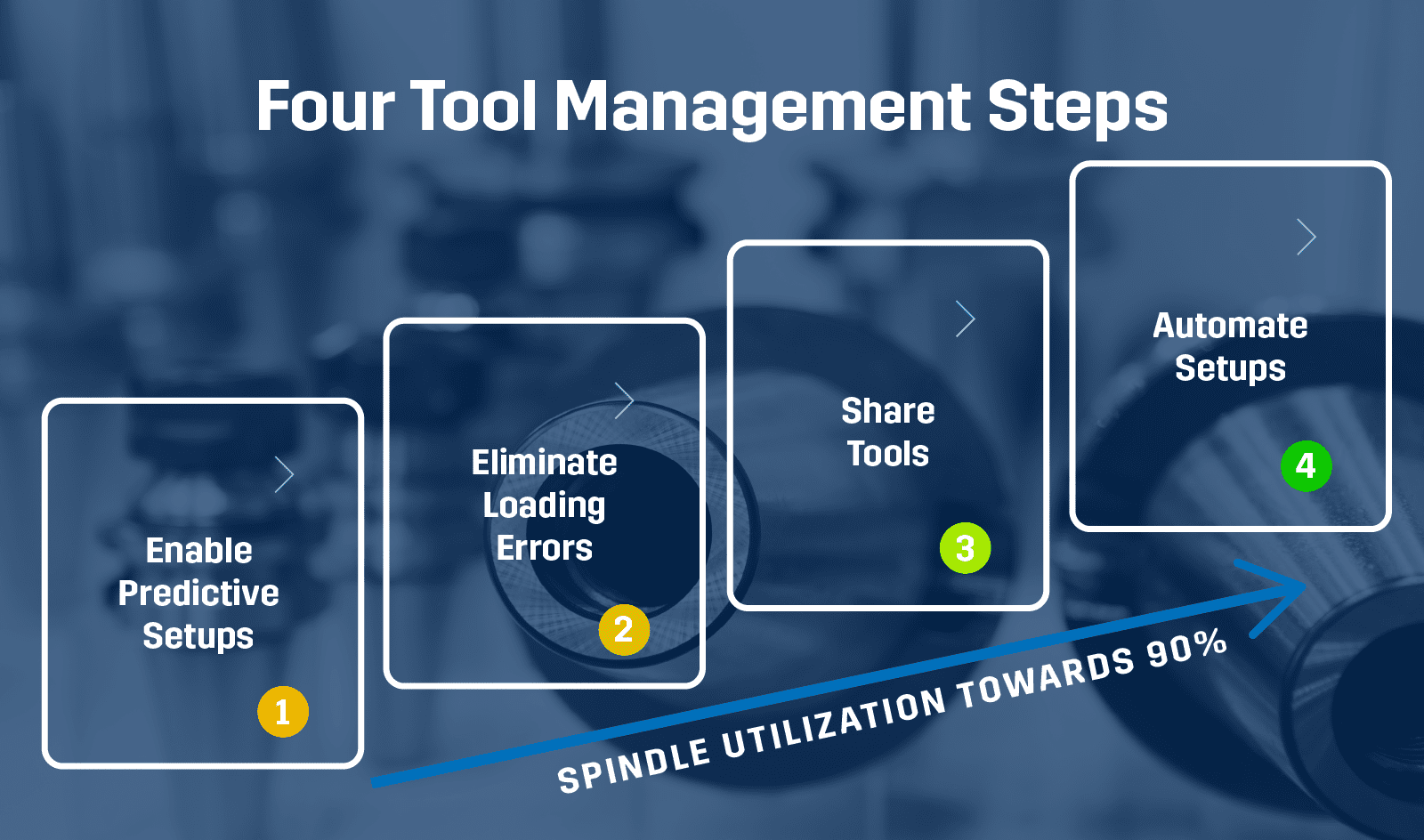 Four Tool Management Steps

Enable Predictive Setups

1

Eliminate Loading Errors

2

Share Tools

3

Automate Setups

4

SPINDLE UTILIZATION TOWARDS 90%